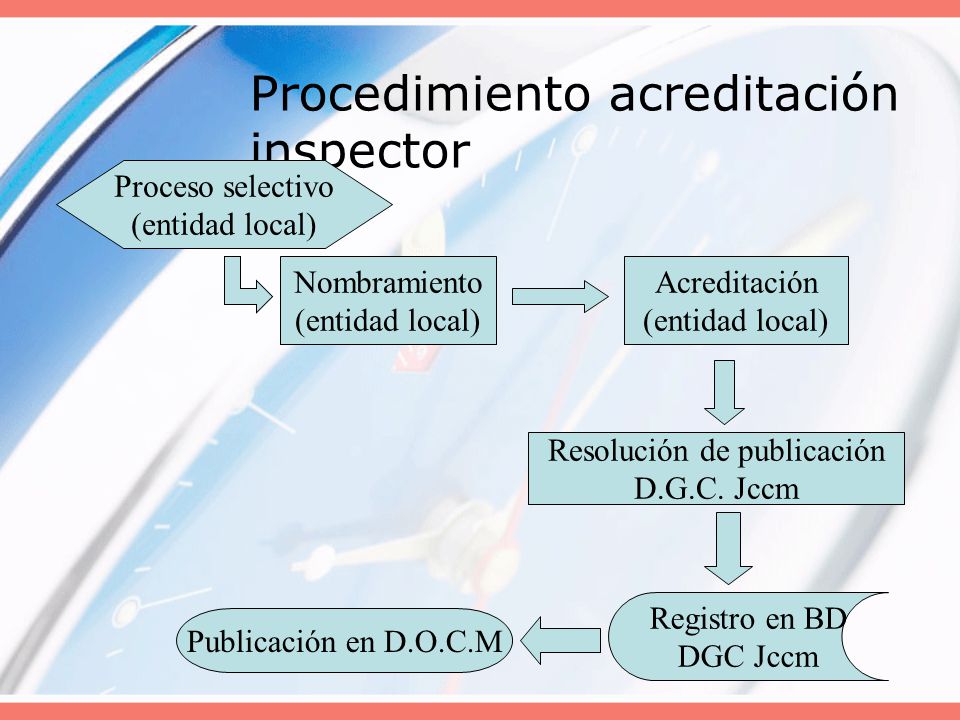 Procedimiento acreditación inspector

Proceso selectivo (entidad local)

Nombramiento (entidad local)

Acreditación (entidad local)

Resolución de publicación D.G.C. Jccm

Registro en BD DGC Jccm

Publicación en D.O.C.M